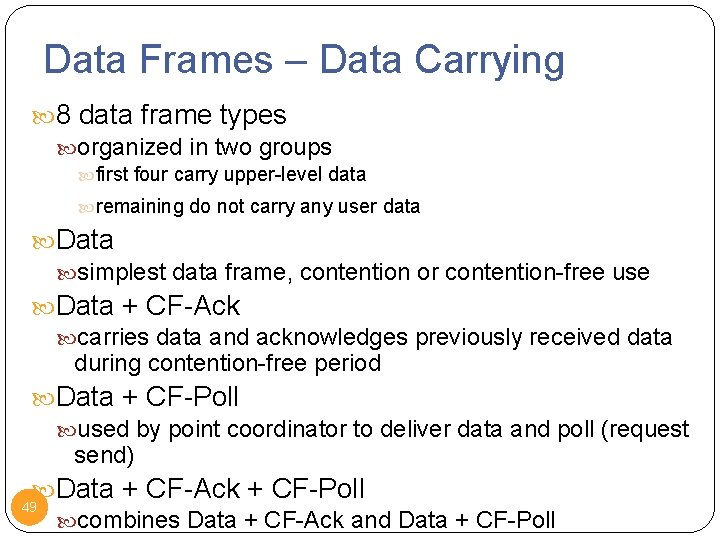 Data Frames – Data Carrying

8 data frame types

organized in two groups

first four carry upper-level data

remaining do not carry any user data

Data

simplest data frame, contention or contention-free use

Data + CF-Ack

carries data and acknowledges previously received data during contention-free period

Data + CF-Poll

used by point coordinator to deliver data and poll (request send)

Data + CF-Ack + CF-Poll

combines Data + CF-Ack and Data + CF-Poll

49